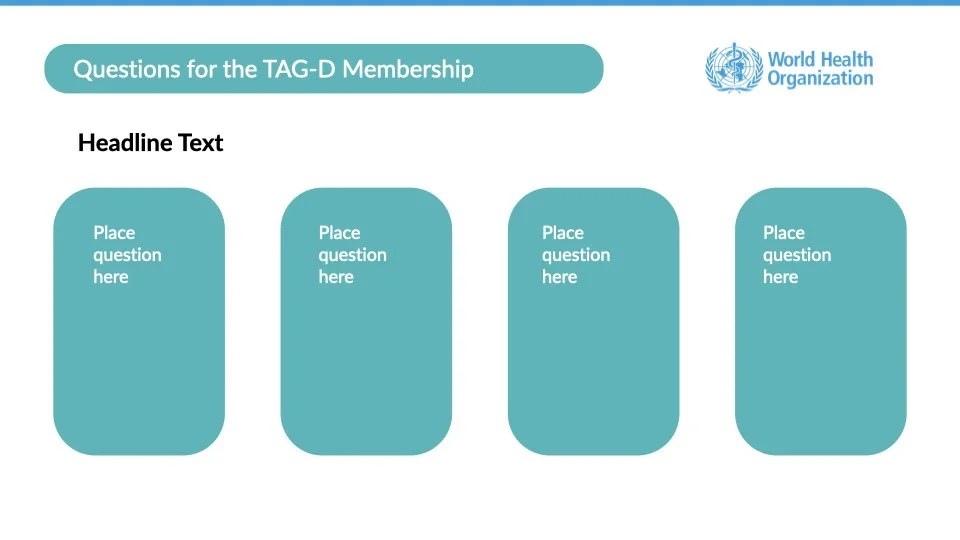 Questions for the TAG-D Membership

World Health Organization

Headline Text

Place question here

Place question here

Place question here

Place question here